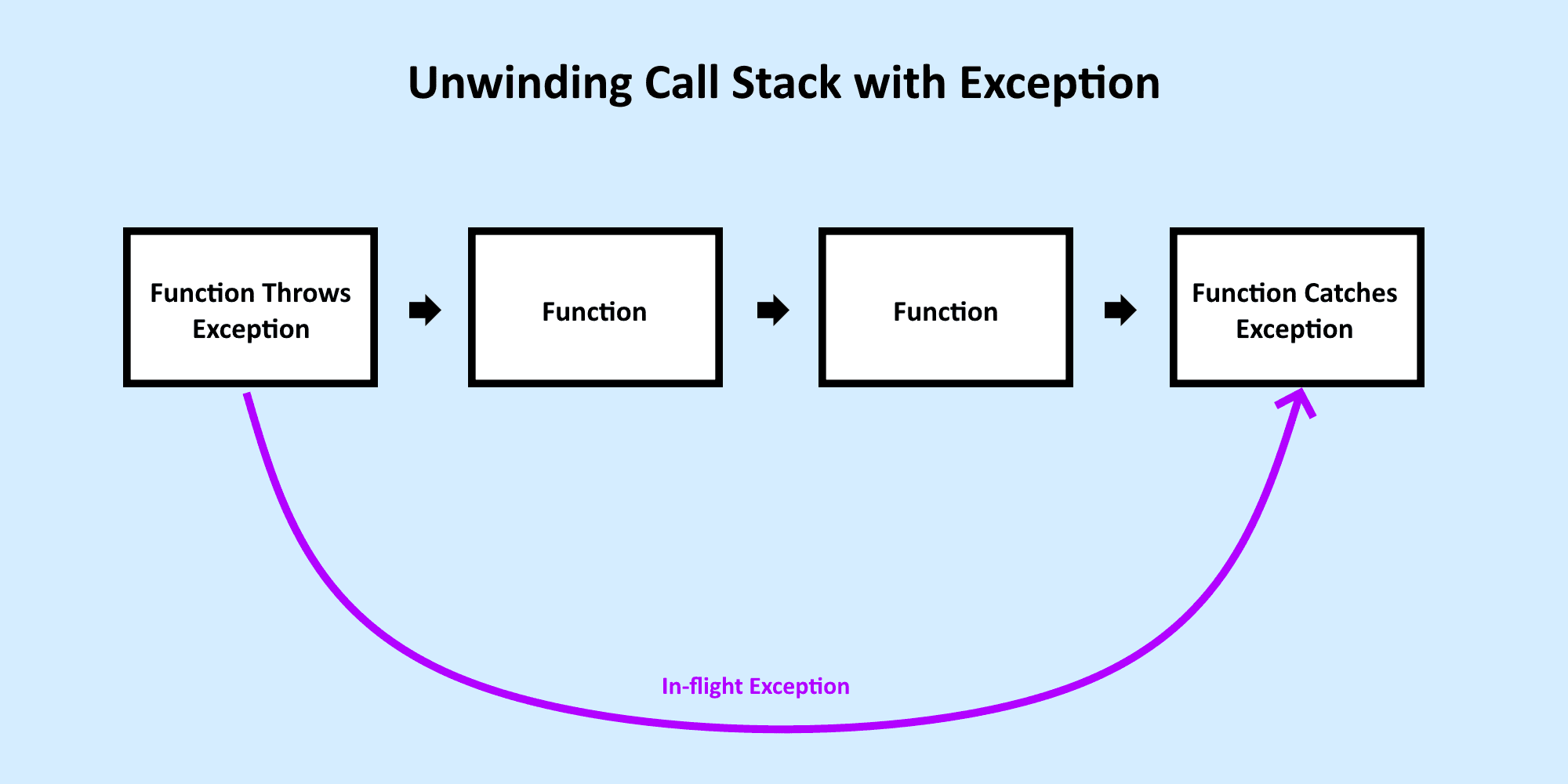 Unwinding Call Stack with Exception

Function Throws Exception

Function

Function

Function Catches Exception

In-flight Exception